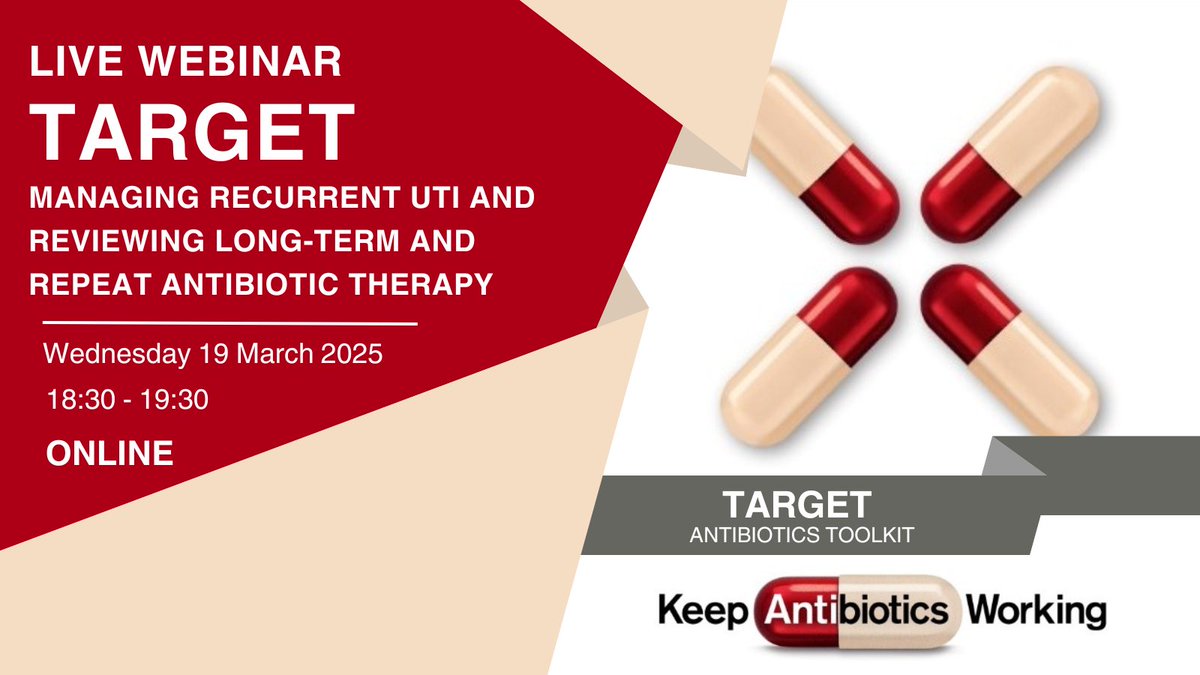 LIVE WEBINAR
TARGET
MANAGING RECURRENT UTI AND REVIEWING LONG-TERM AND REPEAT ANTIBIOTIC THERAPY

Wednesday 19 March 2025
18:30 - 19:30
ONLINE

TARGET
ANTIBIOTICS TOOLKIT

Keep Antibiotics Working